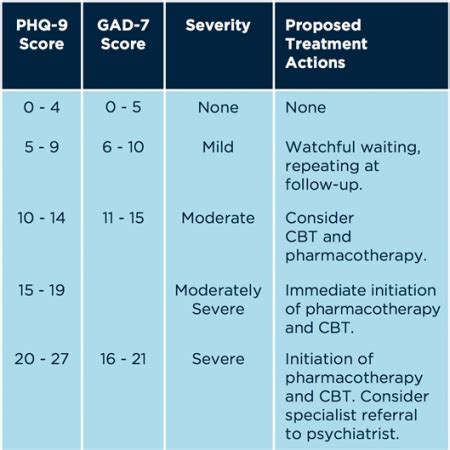 | PHQ-9 Score | GAD-7 Score | Severity | Proposed Treatment Actions |
|---|---|---|---|
| 0 - 4 | 0 - 5 | None | None |
| 5 - 9 | 6 - 10 | Mild | Watchful waiting, repeating at follow-up. |
| 10 - 14 | 11 - 15 | Moderate | Consider CBT and pharmacotherapy. |
| 15 - 19 | | Moderately Severe | Immediate initiation of pharmacotherapy and CBT. |
| 20 - 27 | 16 - 21 | Severe | Initiation of pharmacotherapy and CBT. Consider specialist referral to psychiatrist. |